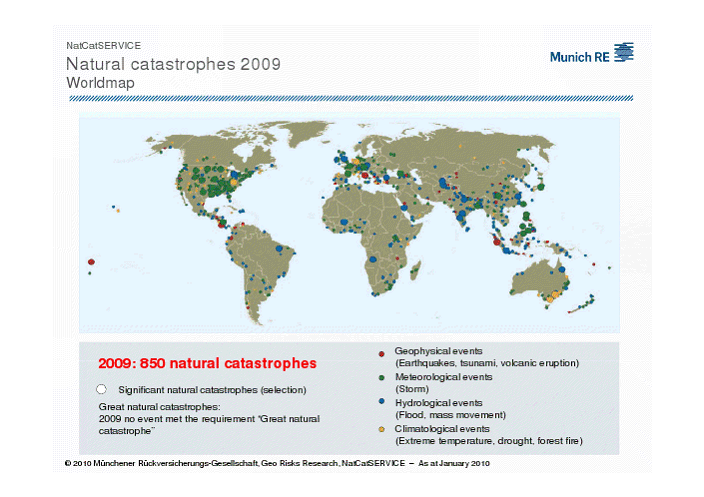 NatCatSERVICE

Natural catastrophes 2009
Worldmap

Munich RE

2009: 850 natural catastrophes

Significant natural catastrophes (selection)

Great natural catastrophes:
2009 no event met the requirement "Great natural catastrophe"

Geophysical events
(Earthquakes, tsunami, volcanic eruption)

Meteorological events
(Storm)

Hydrological events
(Flood, mass movement)

Climatological events
(Extreme temperature, drought, forest fire)

© 2010 Münchener Rückversicherungs-Gesellschaft, Geo Risks Research, NatCatSERVICE – As at January 2010